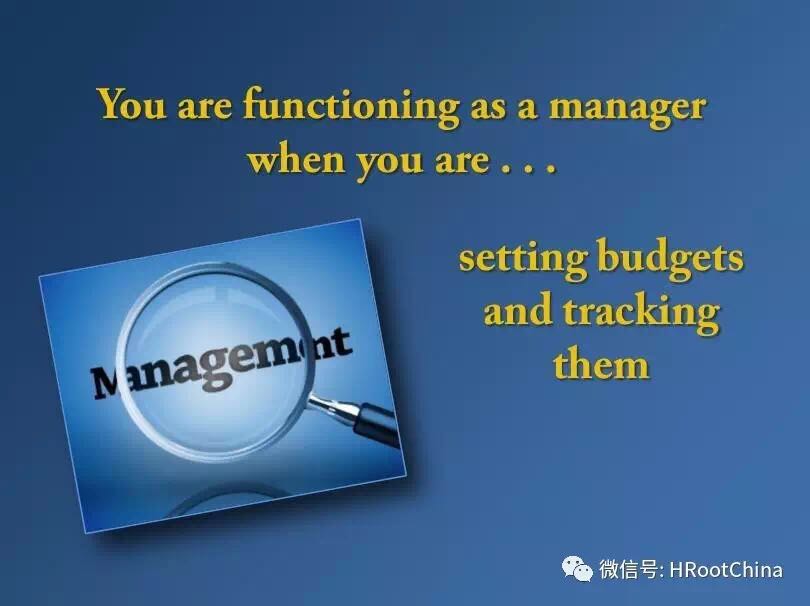 You are functioning as a manager when you are . . .

Management

setting budgets and tracking them

微信号: HRootChina